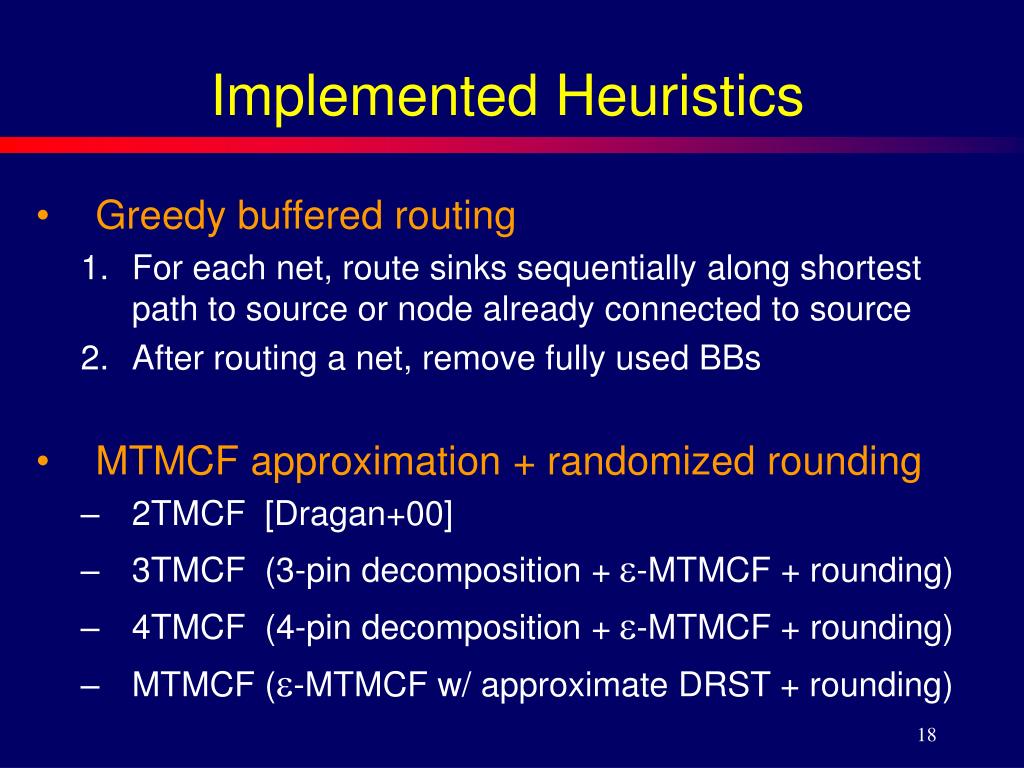 Implemented Heuristics

• Greedy buffered routing

1. For each net, route sinks sequentially along shortest path to source or node already connected to source
2. After routing a net, remove fully used BBs

• MTMCF approximation + randomized rounding

– 2TMCF [Dragan+00]
– 3TMCF (3-pin decomposition + $\varepsilon$-MTMCF + rounding)
– 4TMCF (4-pin decomposition + $\varepsilon$-MTMCF + rounding)
– MTMCF ($\varepsilon$-MTMCF w/ approximate DRST + rounding)

18